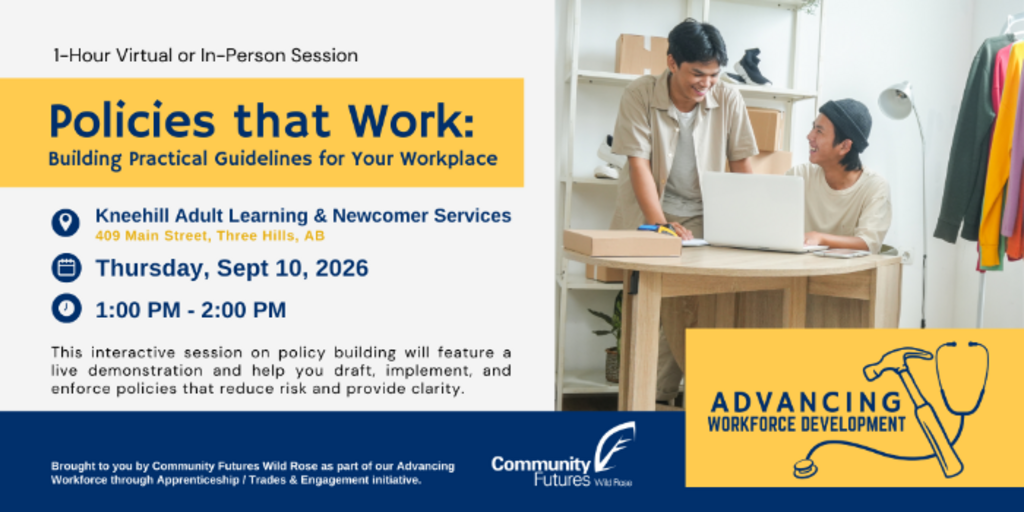 1-Hour Virtual or In-Person Session

Policies that Work:
Building Practical Guidelines for Your Workplace

Kneehill Adult Learning & Newcomer Services
409 Main Street, Three Hills, AB

Thursday, Sept 10, 2026

1:00 PM - 2:00 PM

This interactive session on policy building will feature a live demonstration and help you draft, implement, and enforce policies that reduce risk and provide clarity.

ADVANCING
WORKFORCE DEVELOPMENT

Brought to you by Community Futures Wild Rose as part of our Advancing Workforce through Apprenticeship / Trades & Engagement initiative.

Community Futures Wild Rose